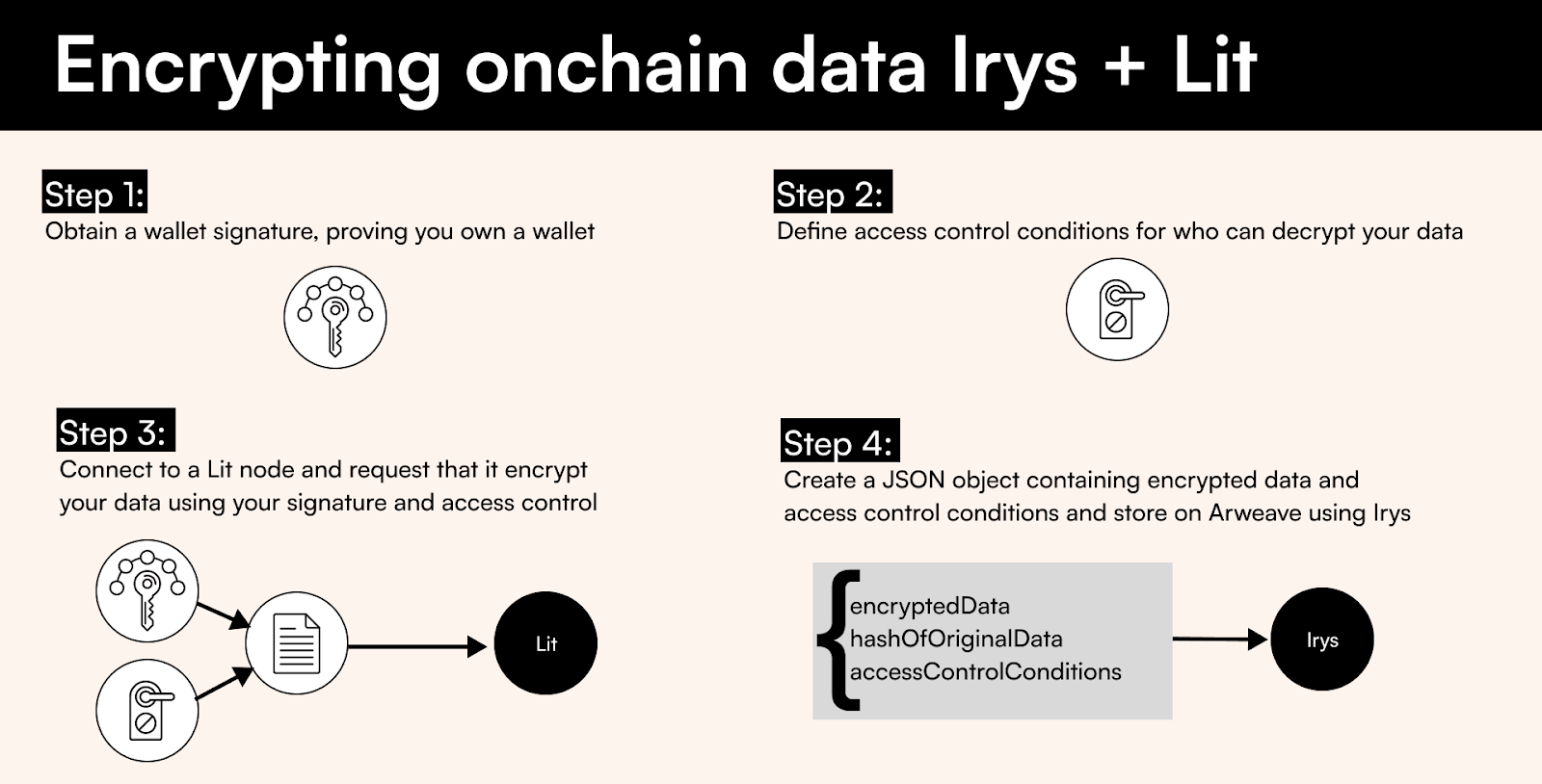 Encrypting onchain data Irys + Lit

Step 1:
Obtain a wallet signature, proving you own a wallet

Step 2:
Define access control conditions for who can decrypt your data

Step 3:
Connect to a Lit node and request that it encrypt your data using your signature and access control

Lit

Step 4:
Create a JSON object containing encrypted data and access control conditions and store on Arweave using Irys

{
encryptedData
hashOfOriginalData
accessControlConditions

Irys